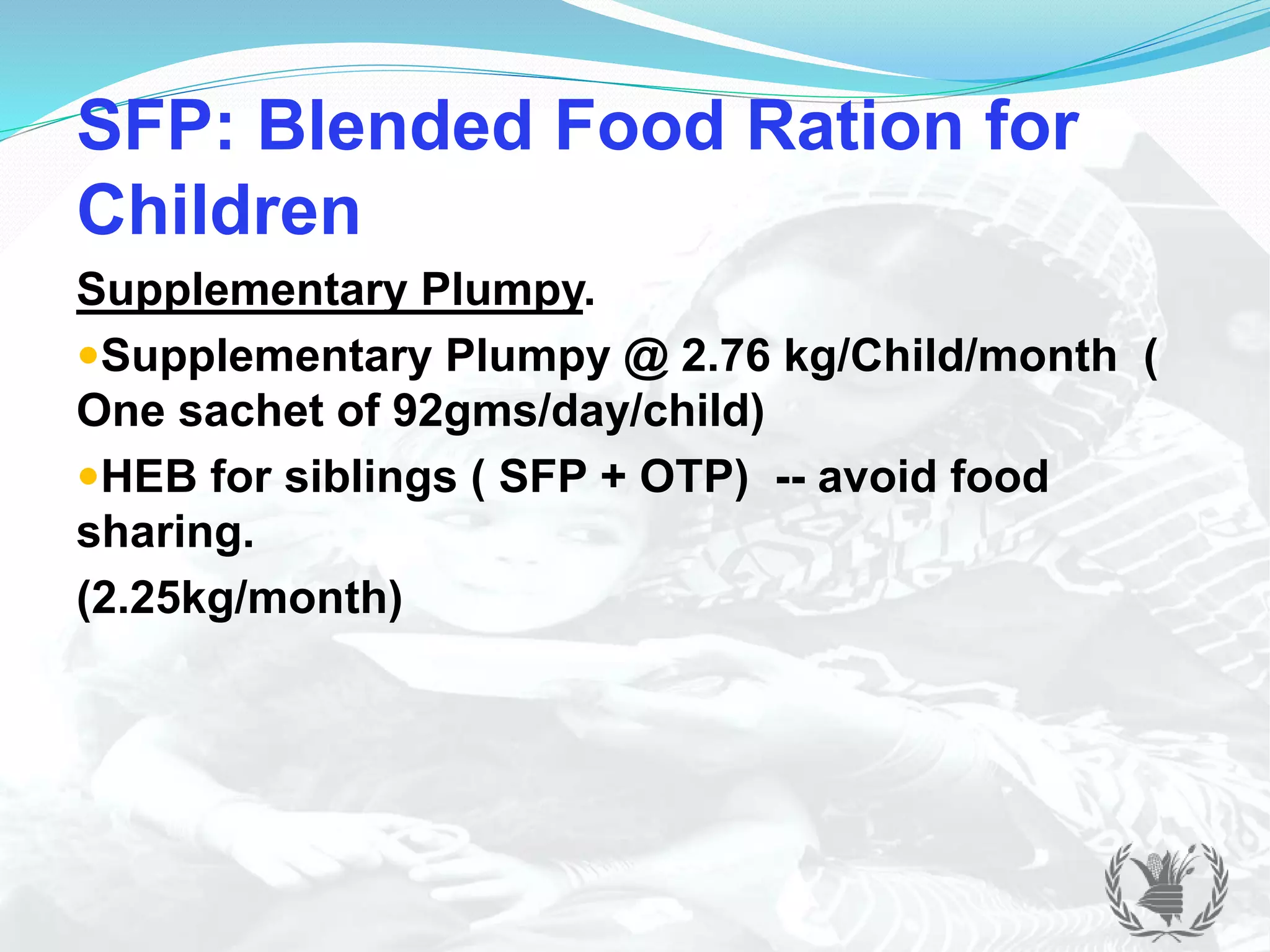 SFP: Blended Food Ration for Children

Supplementary Plumpy.

•Supplementary Plumpy @ 2.76 kg/Child/month ( One sachet of 92gms/day/child)

•HEB for siblings ( SFP + OTP) -- avoid food sharing.

(2.25kg/month)